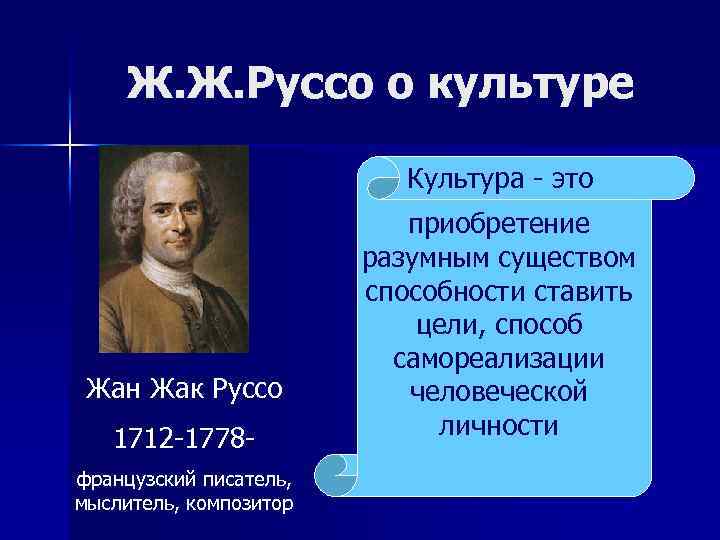 Ж.Ж.Руссо о культуре

Жан Жак Руссо

1712-1778-

французский писатель, мыслитель, композитор

Культура - это

приобретение разумным существом способности ставить цели, способ самореализации человеческой личности